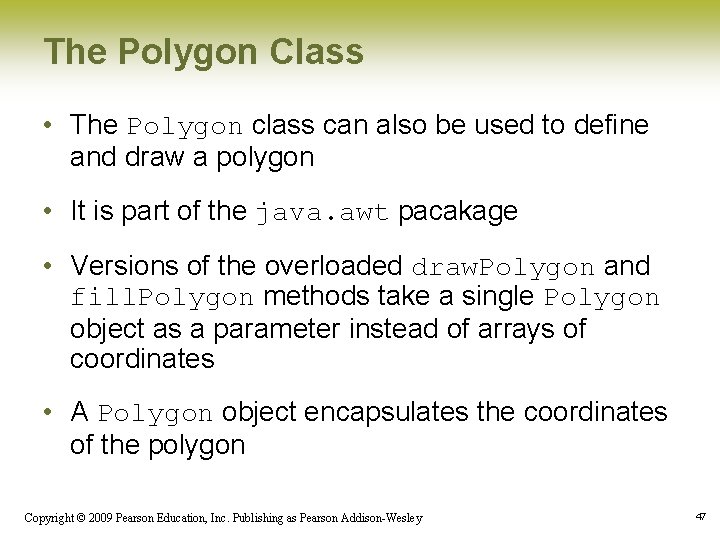 The Polygon Class

• The Polygon class can also be used to define and draw a polygon

• It is part of the java.awt pacakage

• Versions of the overloaded drawPolygon and fillPolygon methods take a single Polygon object as a parameter instead of arrays of coordinates

• A Polygon object encapsulates the coordinates of the polygon

Copyright © 2009 Pearson Education, Inc. Publishing as Pearson Addison-Wesley

47